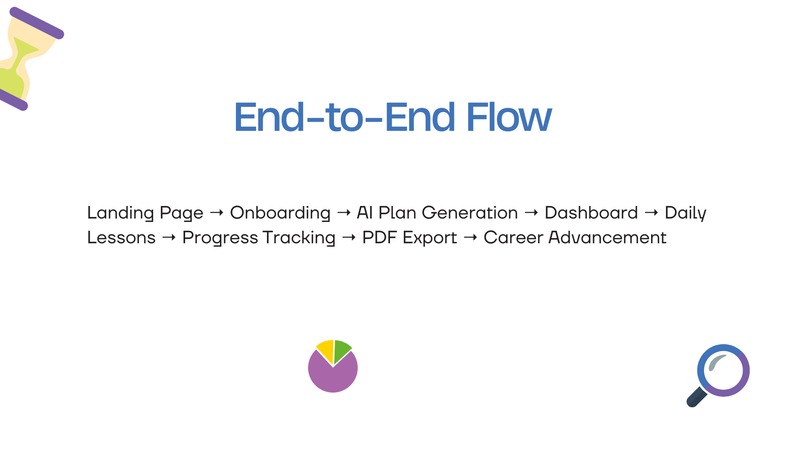 End-to-End Flow

Landing Page → Onboarding → AI Plan Generation → Dashboard → Daily Lessons → Progress Tracking → PDF Export → Career Advancement